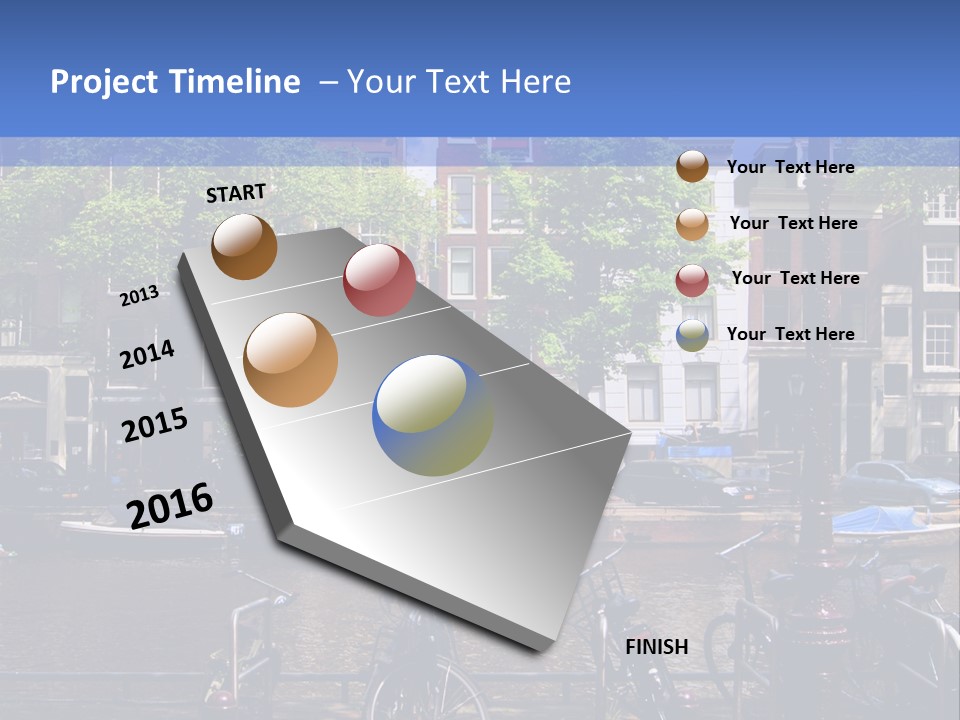 Project Timeline – Your Text Here

START

2013

2014

2015

2016

FINISH

Your Text Here

Your Text Here

Your Text Here

Your Text Here